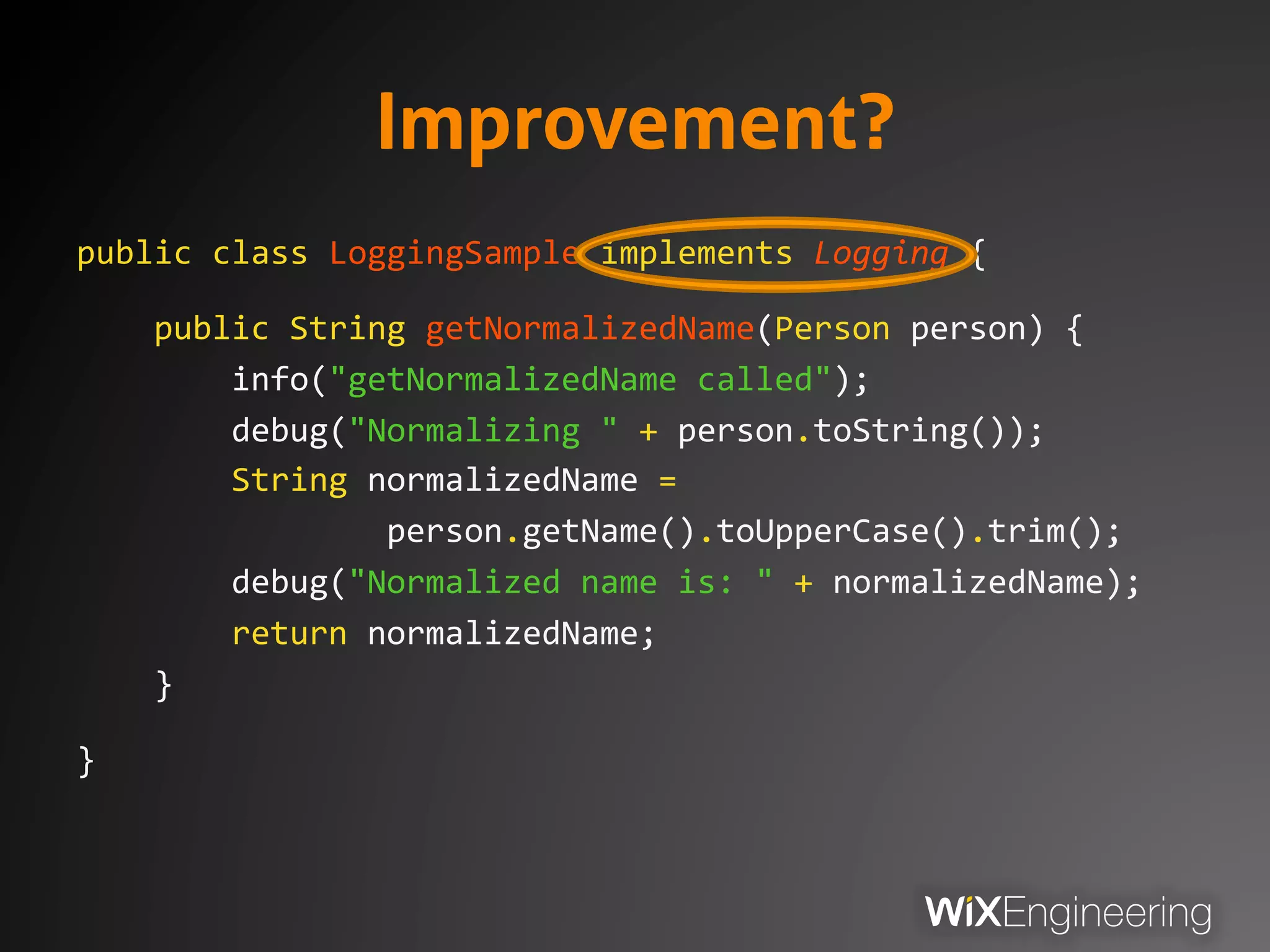 Improvement?

public class LoggingSample implements Logging {

    public String getNormalizedName(Person person) {
        info("getNormalizedName called");
        debug("Normalizing " + person.toString());
        String normalizedName =
                person.getName().toUpperCase().trim();
        debug("Normalized name is: " + normalizedName);
        return normalizedName;
    }

}

WiXEngineering